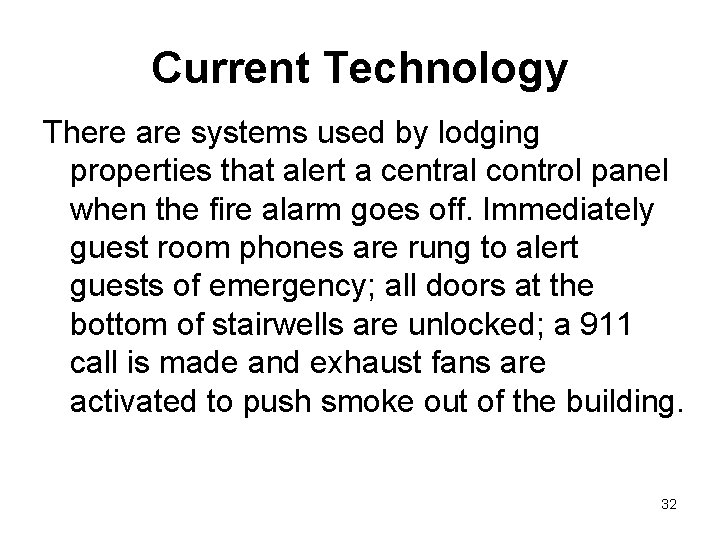 Current Technology

There are systems used by lodging properties that alert a central control panel when the fire alarm goes off. Immediately guest room phones are rung to alert guests of emergency; all doors at the bottom of stairwells are unlocked; a 911 call is made and exhaust fans are activated to push smoke out of the building.

32